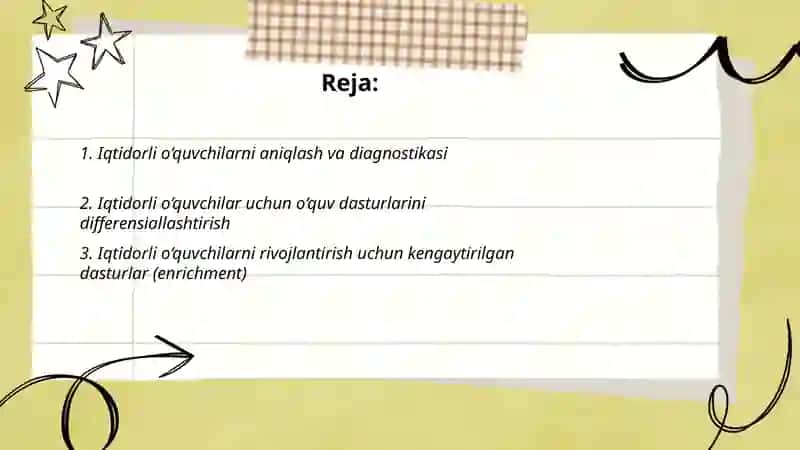 Reja:

1. Iqtidorli o‘quvchilarni aniqlash va diagnostikasi

2. Iqtidorli o‘quvchilar uchun o‘quv dasturlarini differensiallashtirish

3. Iqtidorli o‘quvchilarni rivojlantirish uchun kengaytirilgan dasturlar (enrichment)